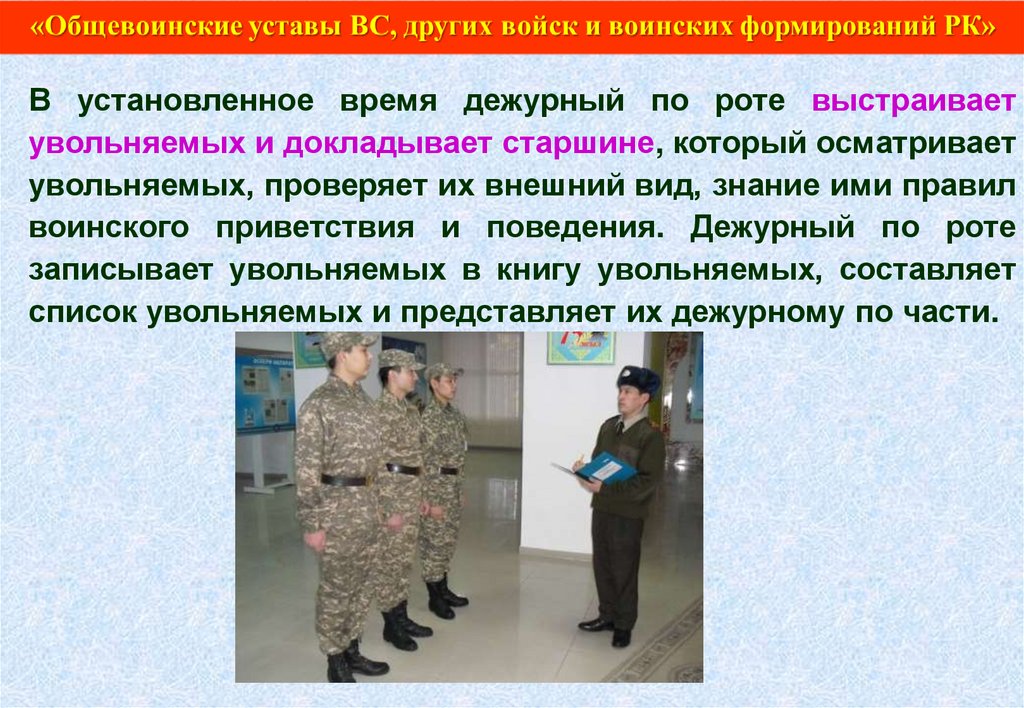 «Общевоинские уставы ВС, других войск и воинских формирований РК»

В установленное время дежурный по роте выстраивает увольняемых и докладывает старшине, который осматривает увольняемых, проверяет их внешний вид, знание ими правил воинского приветствия и поведения. Дежурный по роте записывает увольняемых в книгу увольняемых, составляет список увольняемых и представляет их дежурному по части.